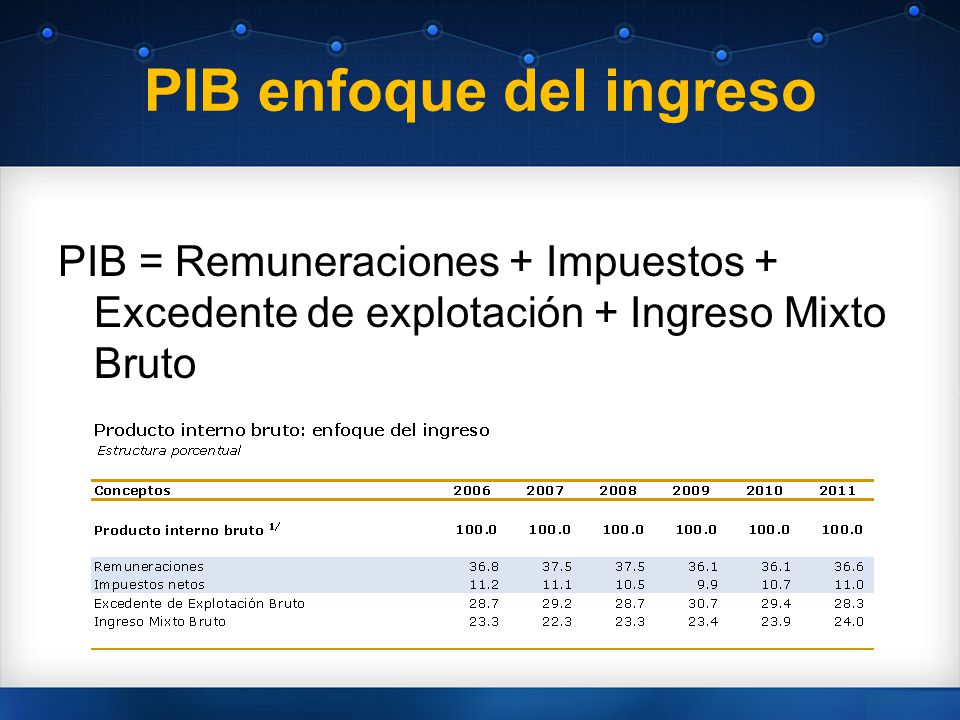 PIB enfoque del ingreso

PIB = Remuneraciones + Impuestos + Excedente de explotación + Ingreso Mixto Bruto

Producto interno bruto: enfoque del ingreso
Estructura porcentual

| Conceptos | 2006 | 2007 | 2008 | 2009 | 2010 | 2011 |
|---|---|---|---|---|---|---|
| Producto interno bruto $^{1/}$ | 100.0 | 100.0 | 100.0 | 100.0 | 100.0 | 100.0 |
| Remuneraciones | 36.8 | 37.5 | 37.5 | 36.1 | 36.1 | 36.6 |
| Impuestos netos | 11.2 | 11.1 | 10.5 | 9.9 | 10.7 | 11.0 |
| Excedente de Explotación Bruto | 28.7 | 29.2 | 28.7 | 30.7 | 29.4 | 28.3 |
| Ingreso Mixto Bruto | 23.3 | 22.3 | 23.3 | 23.4 | 23.9 | 24.0 |